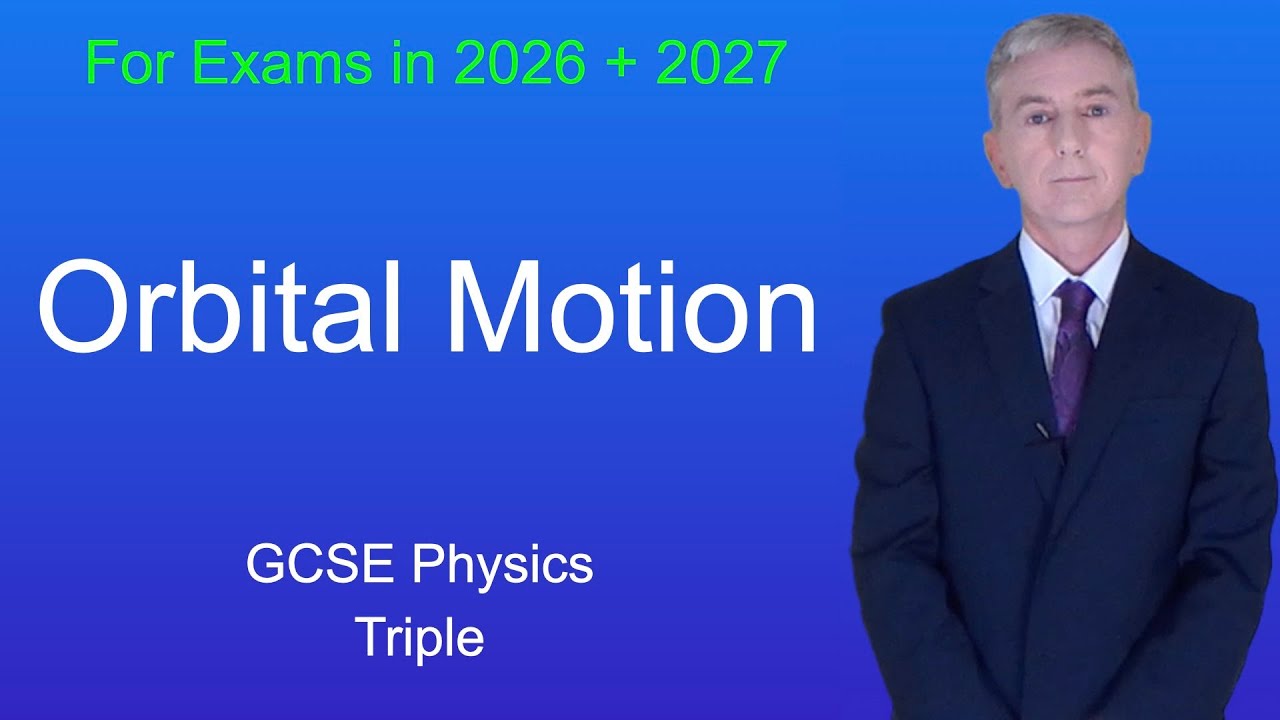 For Exams in 2026 + 2027

Orbital Motion

GCSE Physics
Triple